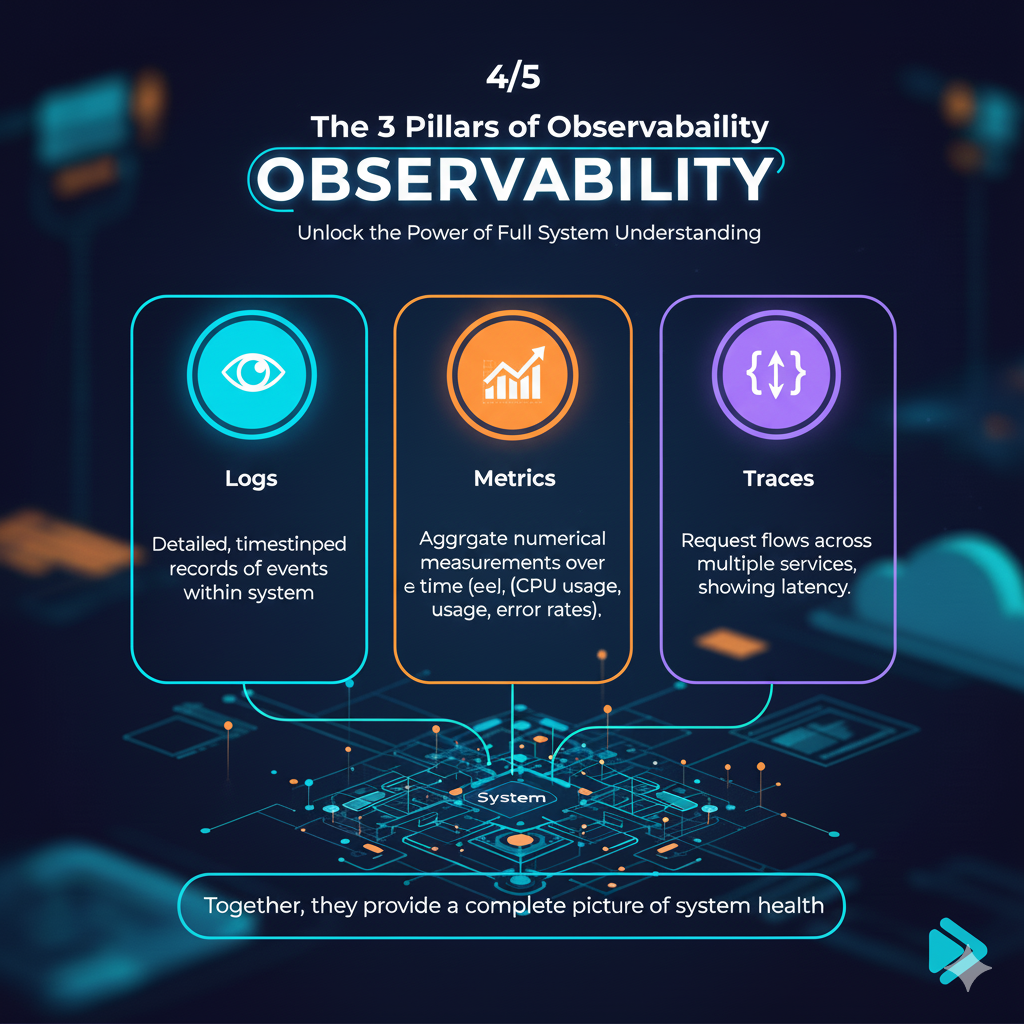 4/5

The 3 Pillars of Observabaility

OBSERVABILITY

Unlock the Power of Full System Understanding

Logs

Detailed, timestinped records of events within system

Metrics

Aggrgate numerical measurements over e time (eel, (CPU usage, usage, error rates).

Traces

Request flows across multiple services, showing latency.

System

Together, they provide a complete picture of system health